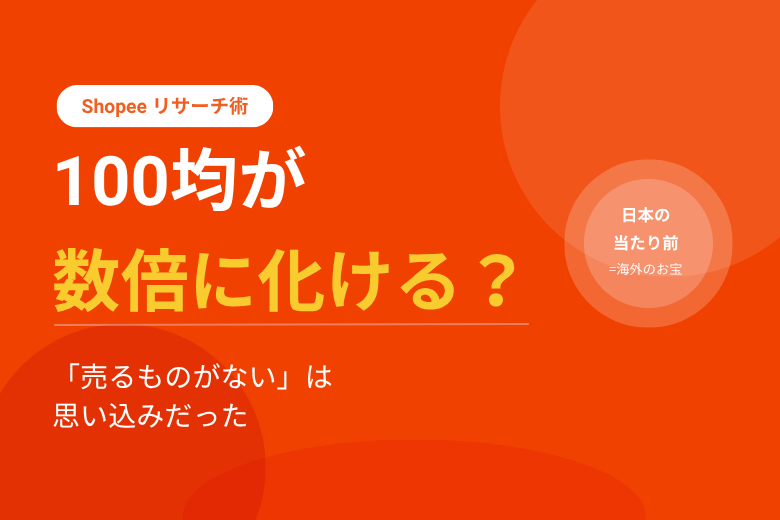 Shopee リサーチ術

100均が

数倍に化ける？

「売るものがない」は
思い込みだった

日本の
当たり前
=海外のお宝